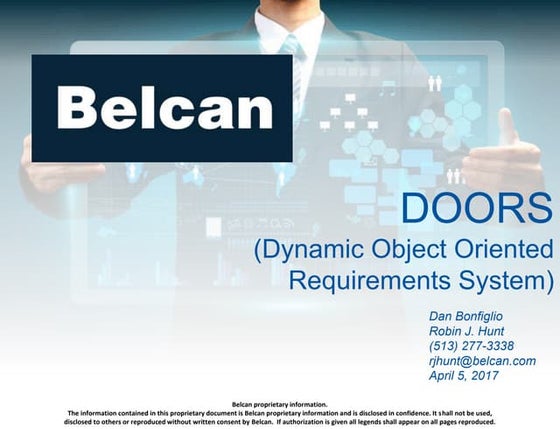 Belcan

DOORS
(Dynamic Object Oriented Requirements System)

Dan Bonfiglio
Robin J. Hunt
(513) 277-3338
rjhunt@belcan.com
April 5, 2017

Belcan proprietary information.
The information contained in this proprietary document is Belcan proprietary information and is disclosed in confidence. It shall not be used, disclosed to others or reproduced without written consent by Belcan. If authorization is given all legends shall appear on all pages reproduced.